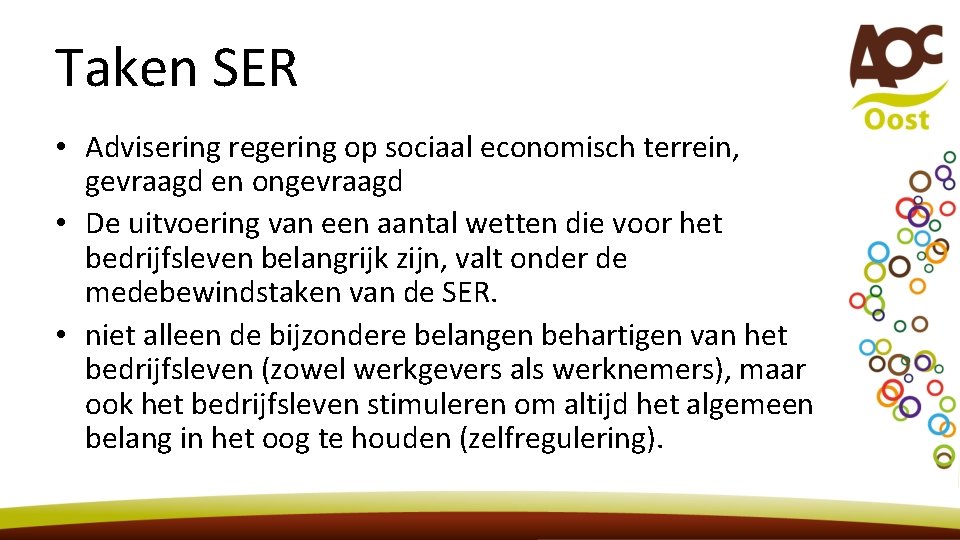 Taken SER

AOC Oost

• Advisering regering op sociaal economisch terrein, gevraagd en ongevraagd
• De uitvoering van een aantal wetten die voor het bedrijfsleven belangrijk zijn, valt onder de medebewindstaken van de SER.
• niet alleen de bijzondere belangen behartigen van het bedrijfsleven (zowel werkgevers als werknemers), maar ook het bedrijfsleven stimuleren om altijd het algemeen belang in het oog te houden (zelfregulering).